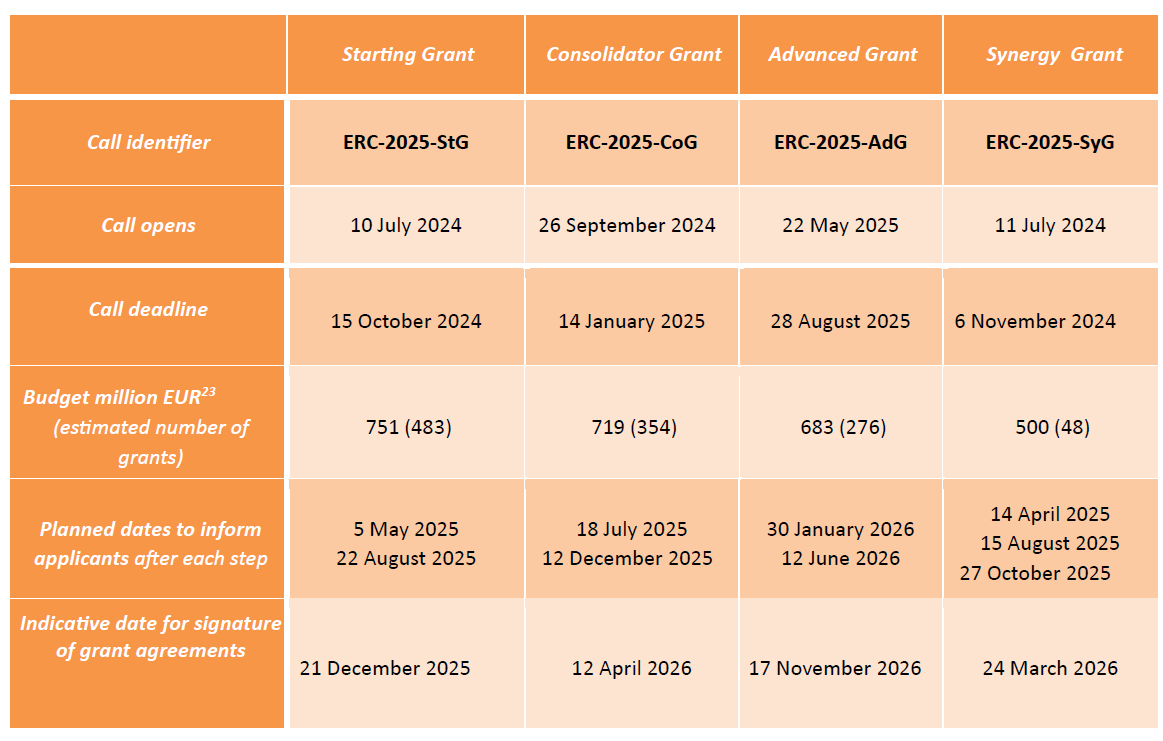 | | Starting Grant | Consolidator Grant | Advanced Grant | Synergy Grant |
|---|---|---|---|---|
| Call identifier | ERC-2025-StG | ERC-2025-CoG | ERC-2025-AdG | ERC-2025-SyG |
| Call opens | 10 July 2024 | 26 September 2024 | 22 May 2025 | 11 July 2024 |
| Call deadline | 15 October 2024 | 14 January 2025 | 28 August 2025 | 6 November 2024 |
| Budget million EUR$^{23}$ (estimated number of grants) | 751 (483) | 719 (354) | 683 (276) | 500 (48) |
| Planned dates to inform applicants after each step | 5 May 2025 22 August 2025 | 18 July 2025 12 December 2025 | 30 January 2026 12 June 2026 | 14 April 2025 15 August 2025 27 October 2025 |
| Indicative date for signature of grant agreements | 21 December 2025 | 12 April 2026 | 17 November 2026 | 24 March 2026 |